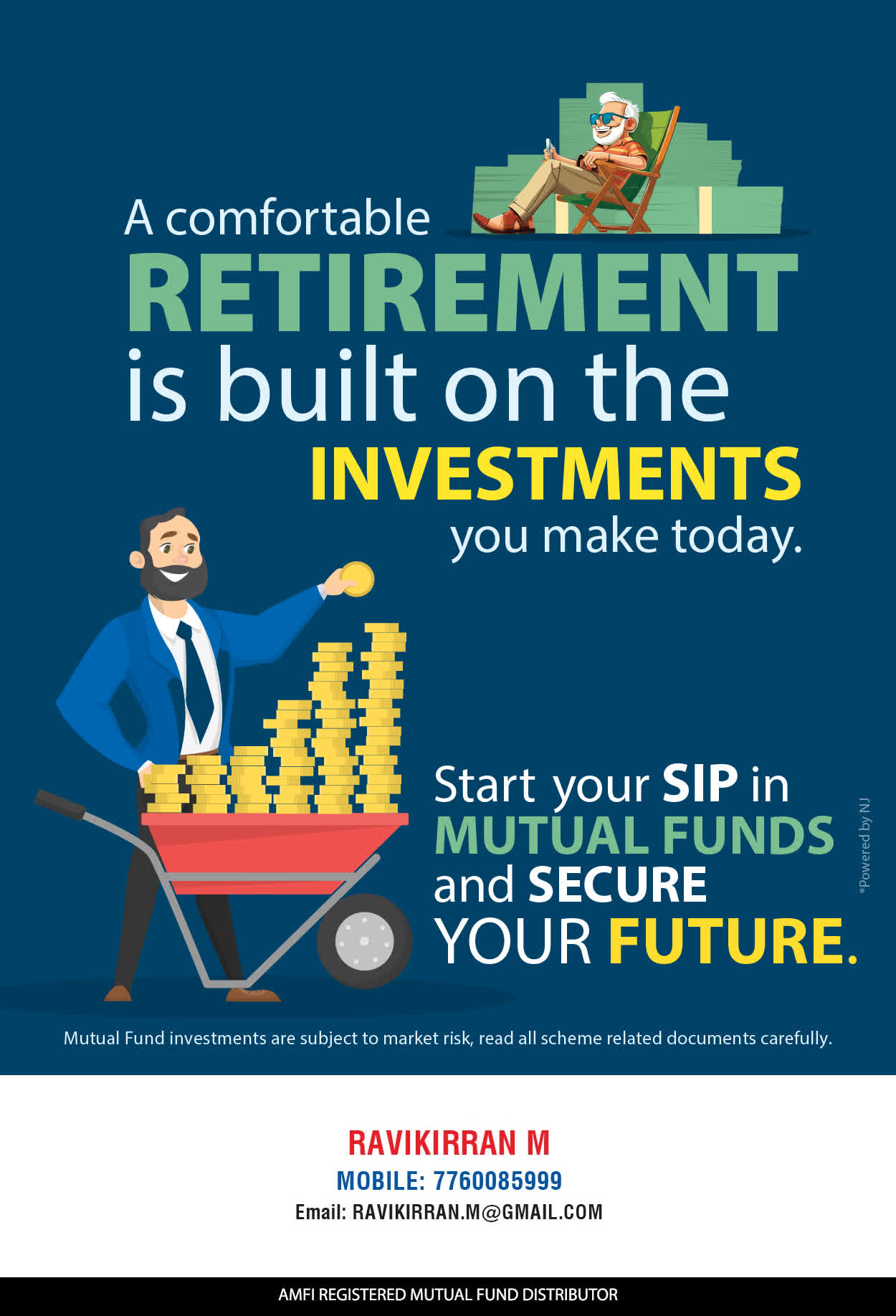 A comfortable RETIREMENT is built on the INVESTMENTS you make today.

Start your SIP in MUTUAL FUNDS and SECURE YOUR FUTURE.

*Powered by NJ

Mutual Fund investments are subject to market risk, read all scheme related documents carefully.

RAVIKIRRAN M
MOBILE: 7760085999
Email: RAVIKIRRAN.M@GMAIL.COM

AMFI REGISTERED MUTUAL FUND DISTRIBUTOR